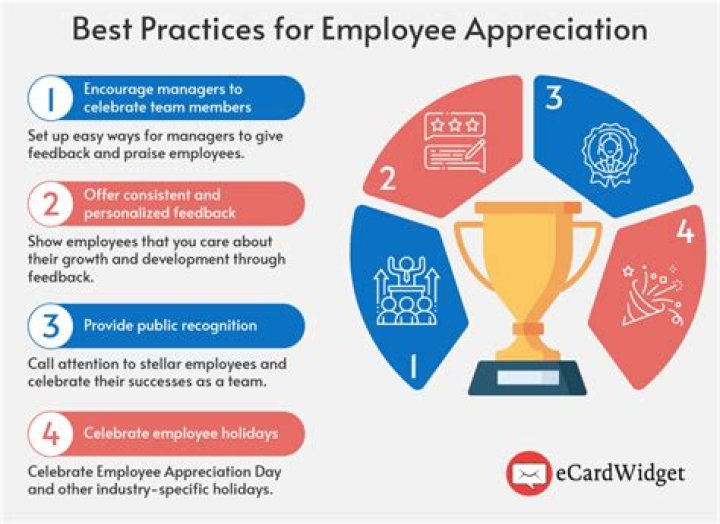 Best Practices for Employee Appreciation

1 Encourage managers to celebrate team members

Set up easy ways for managers to give feedback and praise employees.

2 Offer consistent and personalized feedback

Show employees that you care about their growth and development through feedback.

3 Provide public recognition

Call attention to stellar employees and celebrate their successes as a team.

4 Celebrate employee holidays

Celebrate Employee Appreciation Day and other industry-specific holidays.

2

3

4

1

eCardWidget